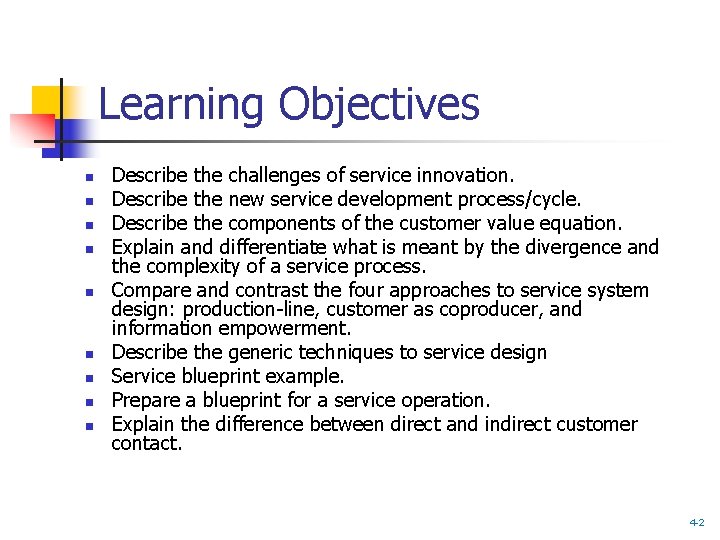 Learning Objectives

- Describe the challenges of service innovation.
- Describe the new service development process/cycle.
- Describe the components of the customer value equation.
- Explain and differentiate what is meant by the divergence and the complexity of a service process.
- Compare and contrast the four approaches to service system design: production-line, customer as coproducer, and information empowerment.
- Describe the generic techniques to service design
- Service blueprint example.
- Prepare a blueprint for a service operation.
- Explain the difference between direct and indirect customer contact.

4-2